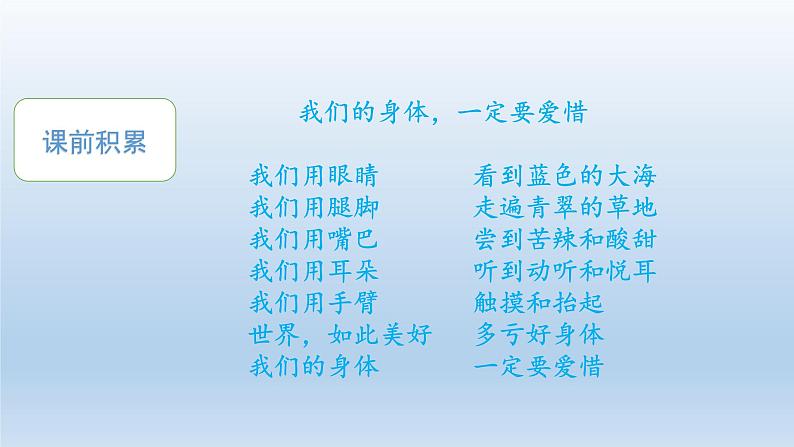 课前积累

我们的身体，一定要爱惜

我们用眼睛　看到蓝色的大海
我们用腿脚　走遍青翠的草地
我们用嘴巴　尝到苦辣和酸甜
我们用耳朵　听到动听和悦耳
我们用手臂　触摸和抬起
世界，如此美好　多亏好身体
我们的身体　一定要爱惜